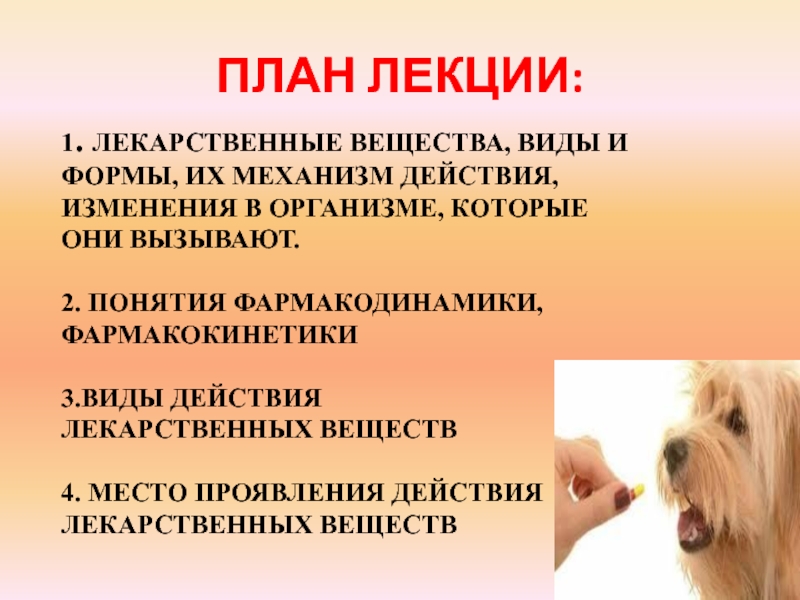 ПЛАН ЛЕКЦИИ:

1. ЛЕКАРСТВЕННЫЕ ВЕЩЕСТВА, ВИДЫ И ФОРМЫ, ИХ МЕХАНИЗМ ДЕЙСТВИЯ, ИЗМЕНЕНИЯ В ОРГАНИЗМЕ, КОТОРЫЕ ОНИ ВЫЗЫВАЮТ.

2. ПОНЯТИЯ ФАРМАКОДИНАМИКИ, ФАРМАКОКИНЕТИКИ

3.ВИДЫ ДЕЙСТВИЯ ЛЕКАРСТВЕННЫХ ВЕЩЕСТВ

4. МЕСТО ПРОЯВЛЕНИЯ ДЕЙСТВИЯ ЛЕКАРСТВЕННЫХ ВЕЩЕСТВ